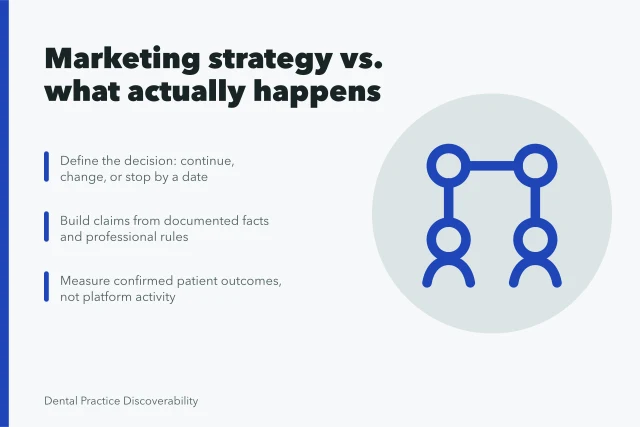 Marketing strategy vs. what actually happens

Define the decision: continue, change, or stop by a date

Build claims from documented facts and professional rules

Measure confirmed patient outcomes, not platform activity

Dental Practice Discoverability